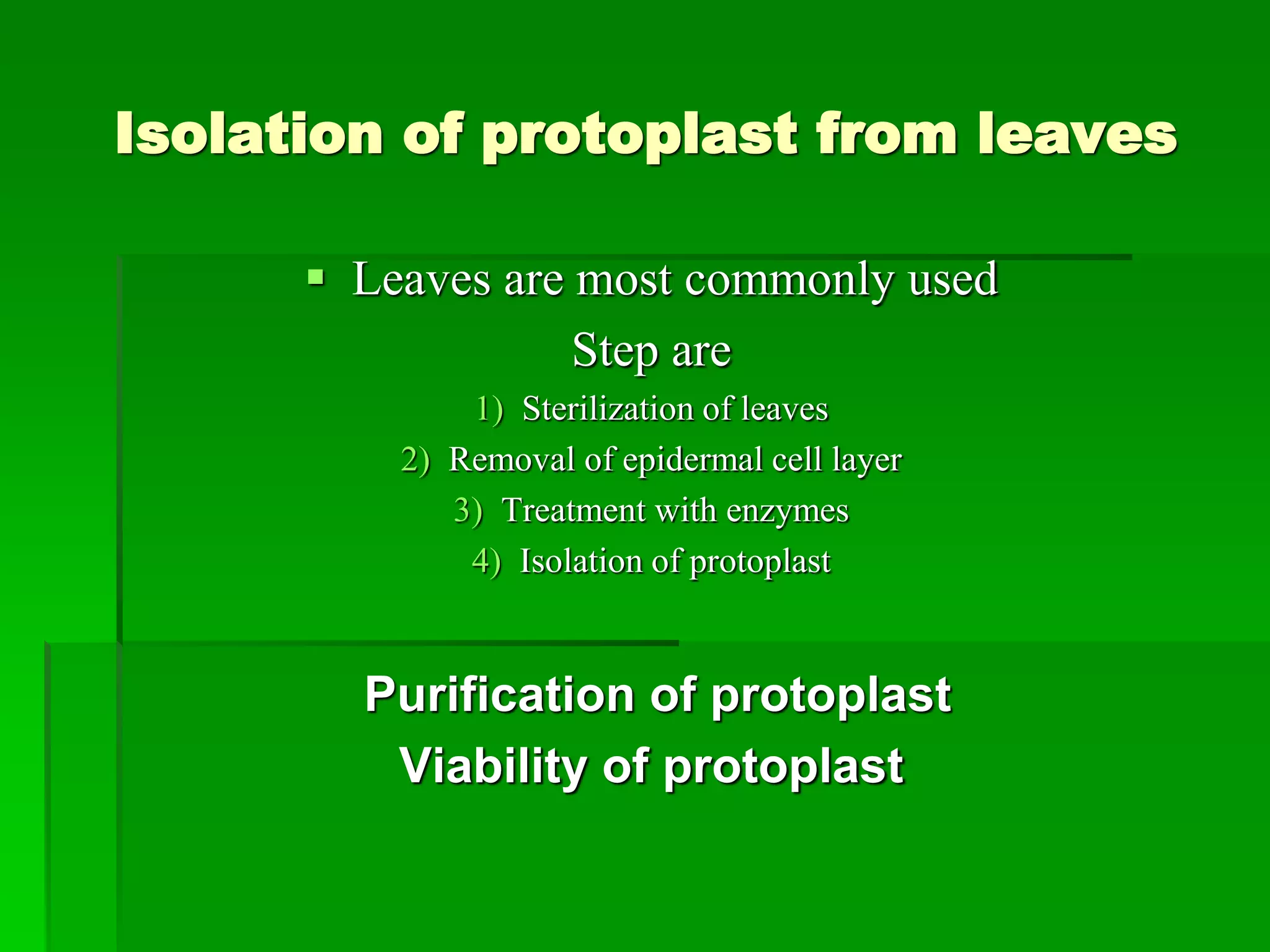 Isolation of protoplast from leaves

▪ Leaves are most commonly used

Step are

1) Sterilization of leaves
2) Removal of epidermal cell layer
3) Treatment with enzymes
4) Isolation of protoplast

Purification of protoplast
Viability of protoplast